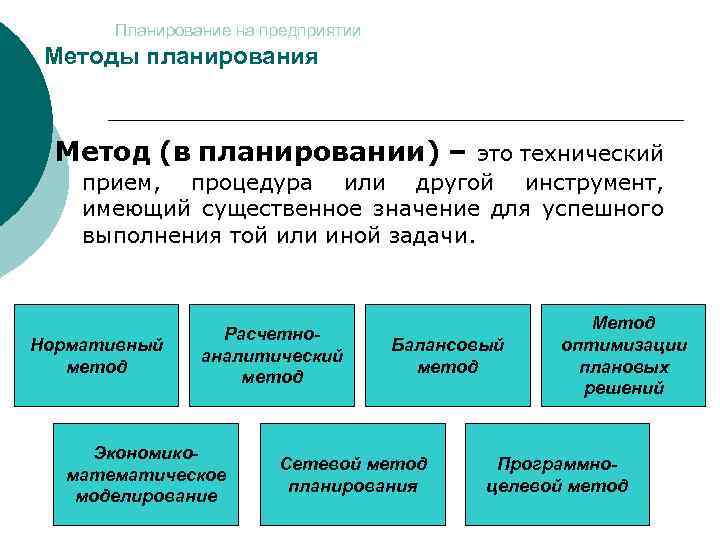 Планирование на предприятии

Методы планирования

Метод (в планировании) – это технический прием, процедура или другой инструмент, имеющий существенное значение для успешного выполнения той или иной задачи.

Нормативный метод

Расчетно-аналитический метод

Балансовый метод

Метод оптимизации плановых решений

Экономико-математическое моделирование

Сетевой метод планирования

Программно-целевой метод